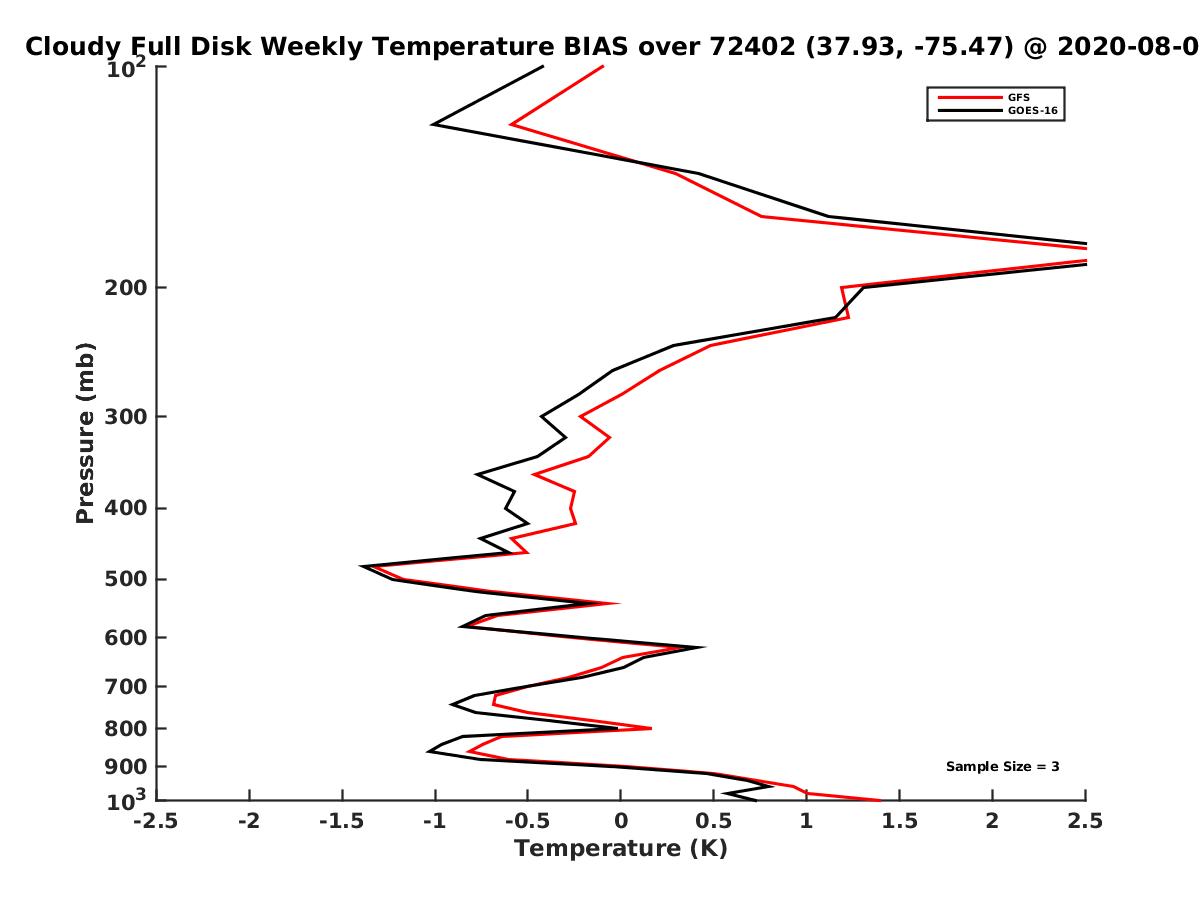 Cloudy Full Disk Weekly Temperature BIAS over 72402 (37.93, -75.47) @ 2020-08-0

GFS
GOES-16

Pressure (mb)

$10^2$
200
300
400
500
600
700
800
900
$10^3$

Sample Size = 3

-2.5 -2 -1.5 -1 -0.5 0 0.5 1 1.5 2 2.5

Temperature (K)